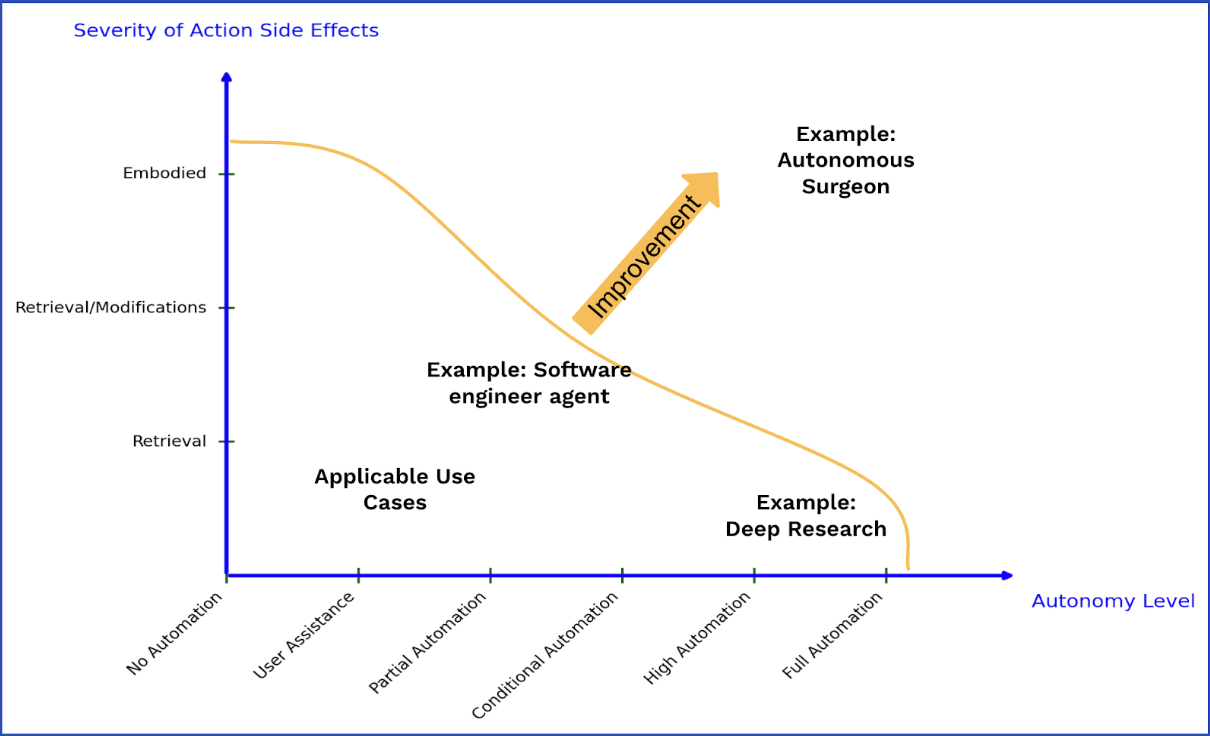 Severity of Action Side Effects

Embodied

Retrieval/Modifications

Retrieval

Example: Autonomous Surgeon

Improvement

Example: Software engineer agent

Applicable Use Cases

Example: Deep Research

No Automation

User Assistance

Partial Automation

Conditional Automation

High Automation

Full Automation

Autonomy Level